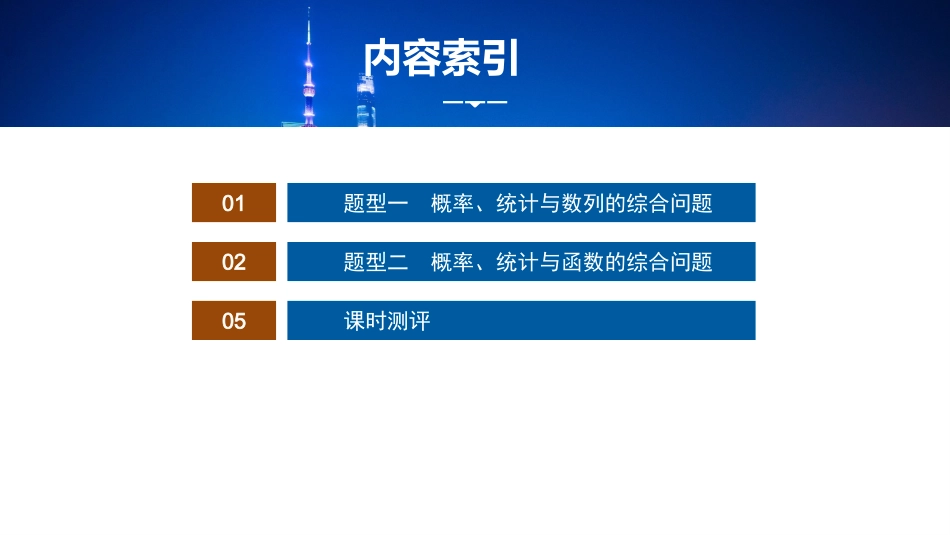 内容索引

01 题型一　概率、统计与数列的综合问题

02 题型二　概率、统计与函数的综合问题

05 课时测评